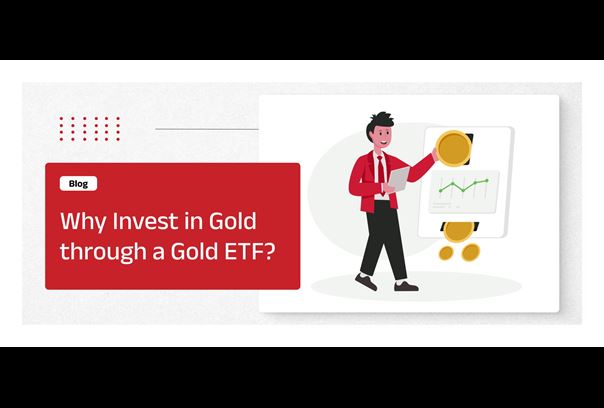 Blog

Why Invest in Gold through a Gold ETF?